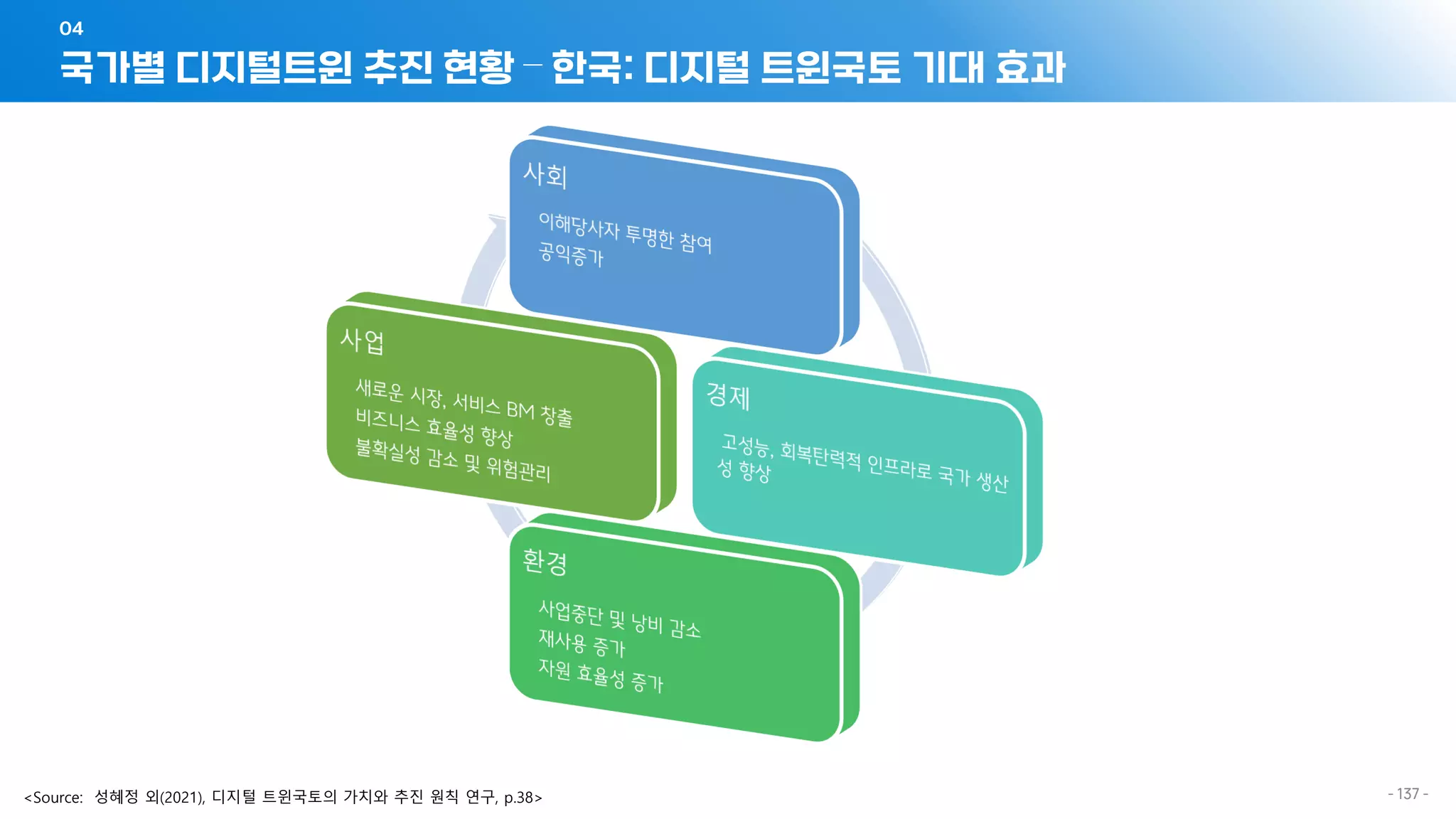 04

국가별 디지털트윈 추진 현황 – 한국: 디지털 트윈국토 기대 효과

사회

이해당사자 투명한 참여
공익증가

사업

새로운 시장, 서비스 BM 창출
비즈니스 효율성 향상
불확실성 감소 및 위험관리

경제

고성능, 회복탄력적 인프라로 국가 생산성 향상

환경

사업중단 및 낭비 감소
재사용 증가
자원 효율성 증가

<Source: 성혜정 외(2021), 디지털 트윈국토의 가치와 추진 원칙 연구, p.38>

- 137 -